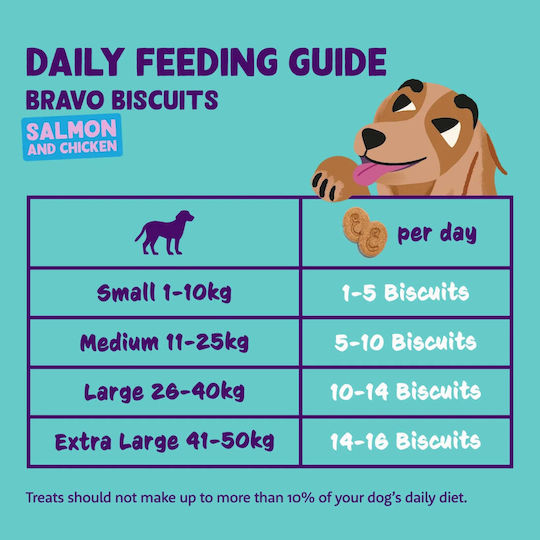 DAILY FEEDING GUIDE

BRAVO BISCUITS

SALMON AND CHICKEN

| | per day |
|---|---|
| Small 1-10kg | 1-5 Biscuits |
| Medium 11-25kg | 5-10 Biscuits |
| Large 26-40kg | 10-14 Biscuits |
| Extra Large 41-50kg | 14-16 Biscuits |

Treats should not make up to more than 10% of your dog's daily diet.